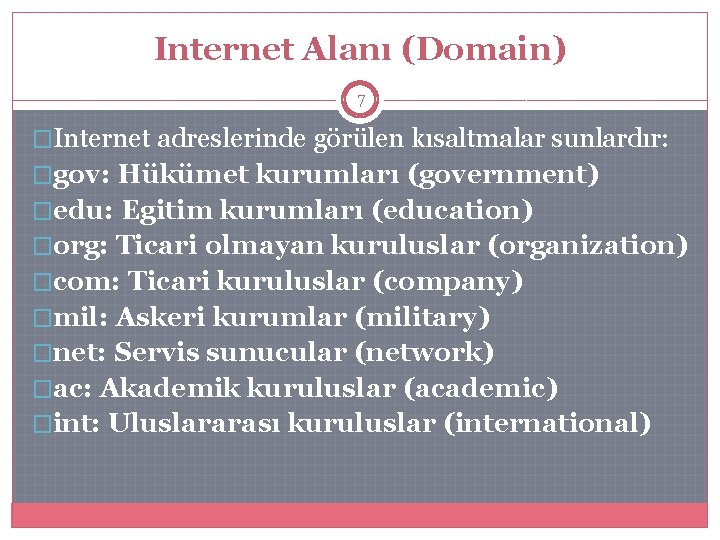 Internet Alanı (Domain)

7

Internet adreslerinde görülen kısaltmalar sunlardır:
gov: Hükümet kurumları (government)
edu: Egitim kurumları (education)
org: Ticari olmayan kuruluslar (organization)
com: Ticari kuruluslar (company)
mil: Askeri kurumlar (military)
net: Servis sunucular (network)
ac: Akademik kuruluslar (academic)
int: Uluslararası kuruluslar (international)